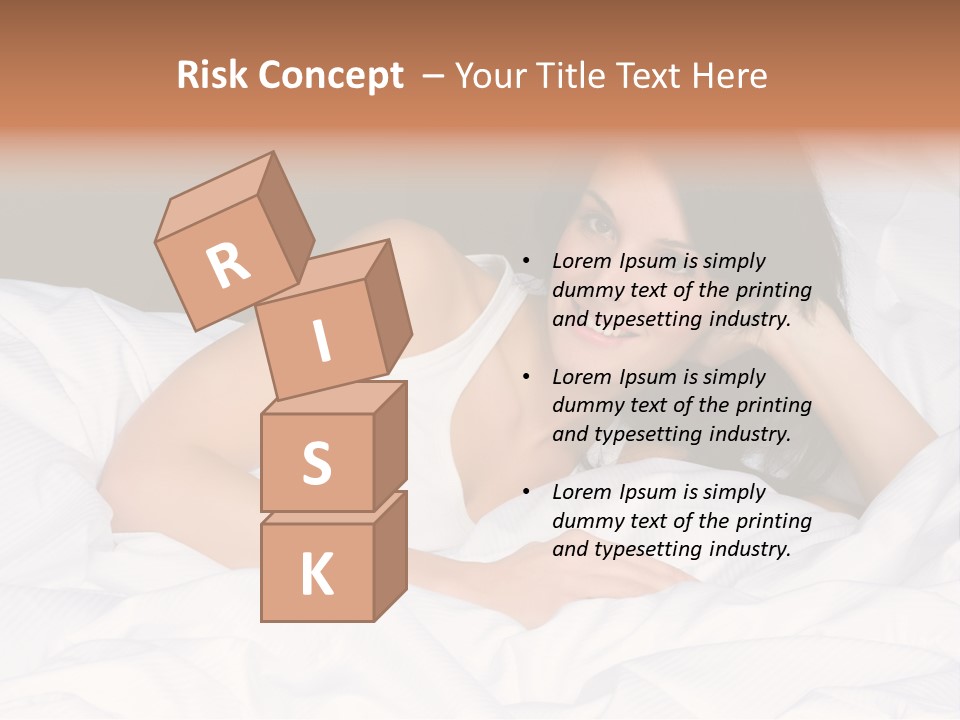 Risk Concept – Your Title Text Here

R
I
S
K

• Lorem Ipsum is simply dummy text of the printing and typesetting industry.

• Lorem Ipsum is simply dummy text of the printing and typesetting industry.

• Lorem Ipsum is simply dummy text of the printing and typesetting industry.